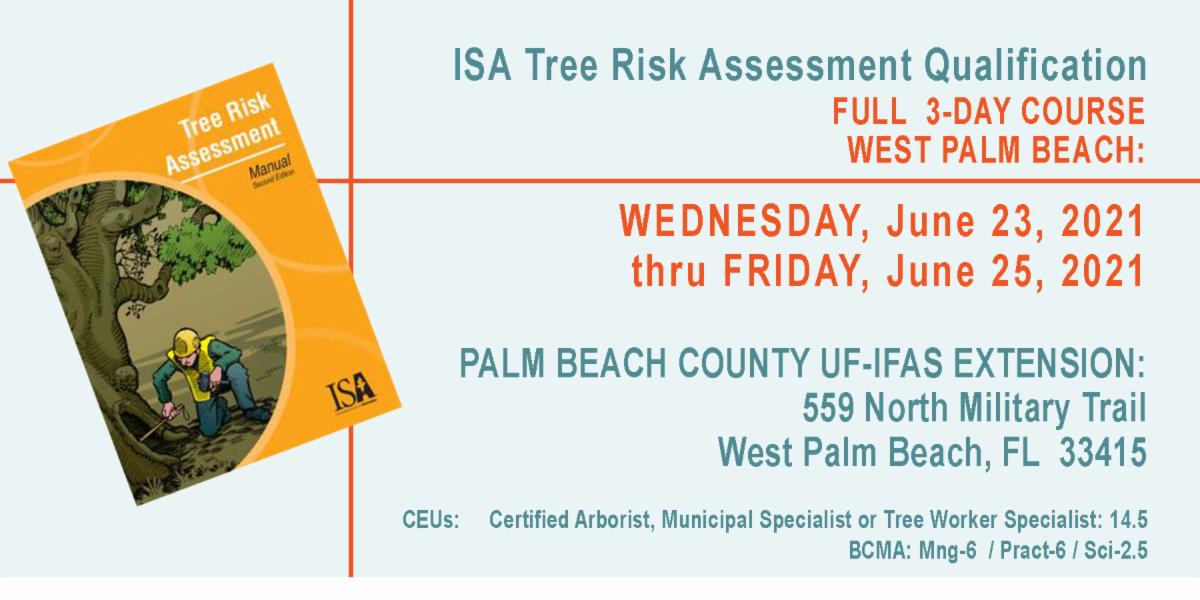 Tree Risk Assessment
Manual
Second Edition

ISA

ISA Tree Risk Assessment Qualification
FULL 3-DAY COURSE
WEST PALM BEACH:

WEDNESDAY, June 23, 2021
thru FRIDAY, June 25, 2021

PALM BEACH COUNTY UF-IFAS EXTENSION:
559 North Military Trail
West Palm Beach, FL 33415

CEUs: Certified Arborist, Municipal Specialist or Tree Worker Specialist: 14.5
BCMA: Mng-6 / Pract-6 / Sci-2.5